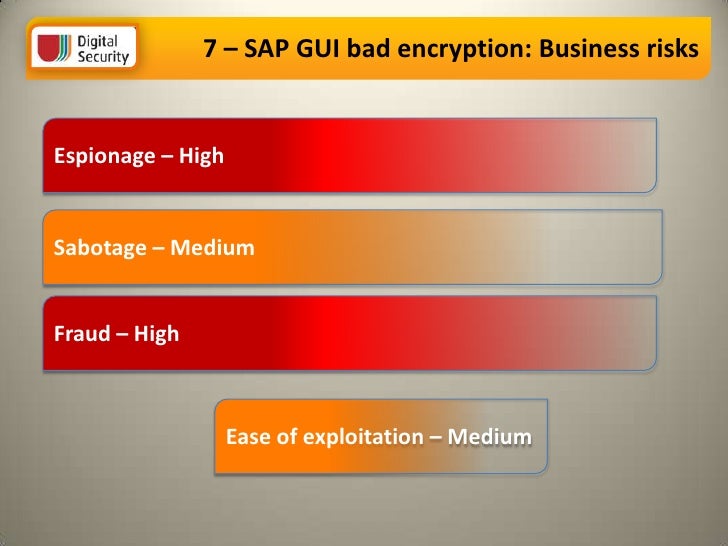 Digital Security

7 – SAP GUI bad encryption: Business risks

Espionage – High

Sabotage – Medium

Fraud – High

Ease of exploitation – Medium